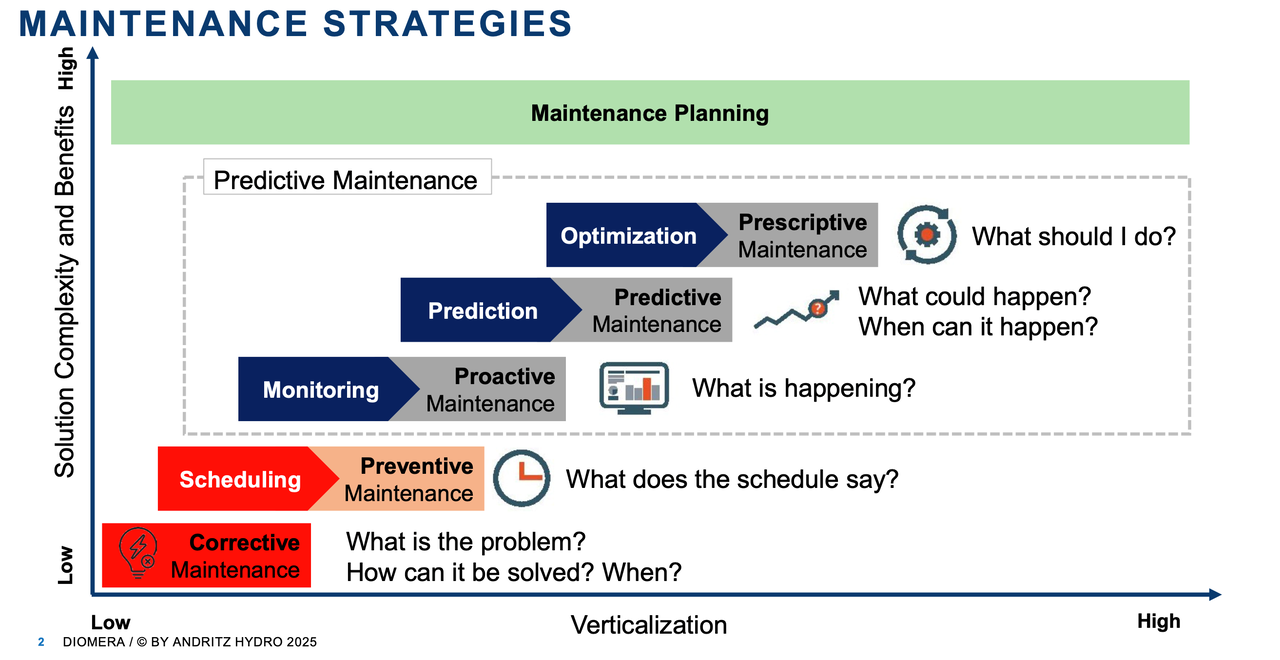 MAINTENANCE STRATEGIES

High

Solution Complexity and Benefits

Low

Maintenance Planning

Predictive Maintenance

Optimization

Prescriptive Maintenance

What should I do?

Prediction

Predictive Maintenance

What could happen? When can it happen?

Monitoring

Proactive Maintenance

What is happening?

Scheduling

Preventive Maintenance

What does the schedule say?

Corrective Maintenance

What is the problem? How can it be solved? When?

Low

Verticalization

High

2 DIOMERA / © BY ANDRITZ HYDRO 2025